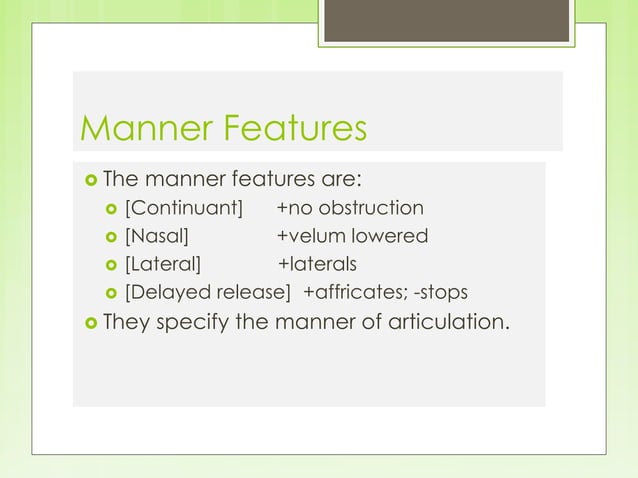 Manner Features

The manner features are:

[Continuant] +no obstruction

[Nasal] +velum lowered

[Lateral] +laterals

[Delayed release] +affricates; -stops

They specify the manner of articulation.